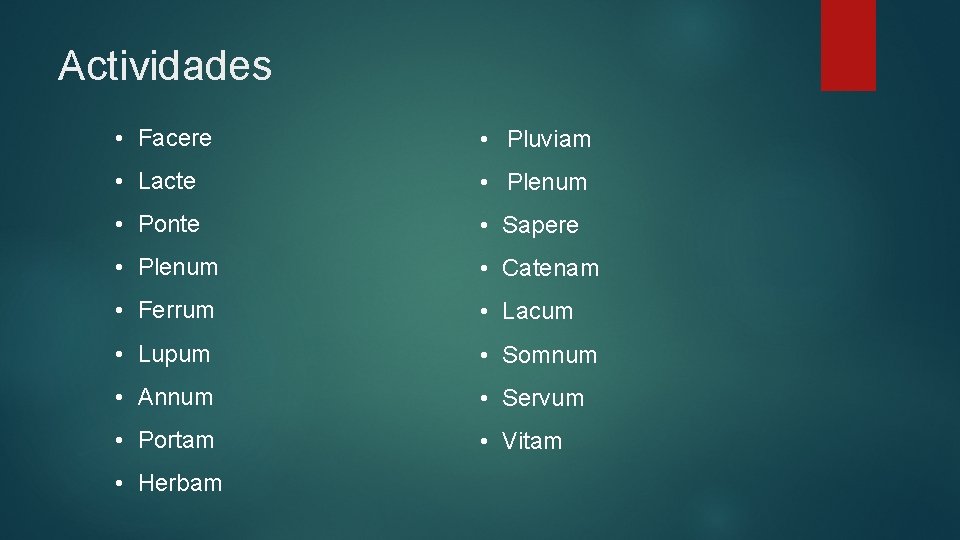 Actividades

• Facere
• Lacte
• Ponte
• Plenum
• Ferrum
• Lupum
• Annum
• Portam
• Herbam

• Pluviam
• Plenum
• Sapere
• Catenam
• Lacum
• Somnum
• Servum
• Vitam